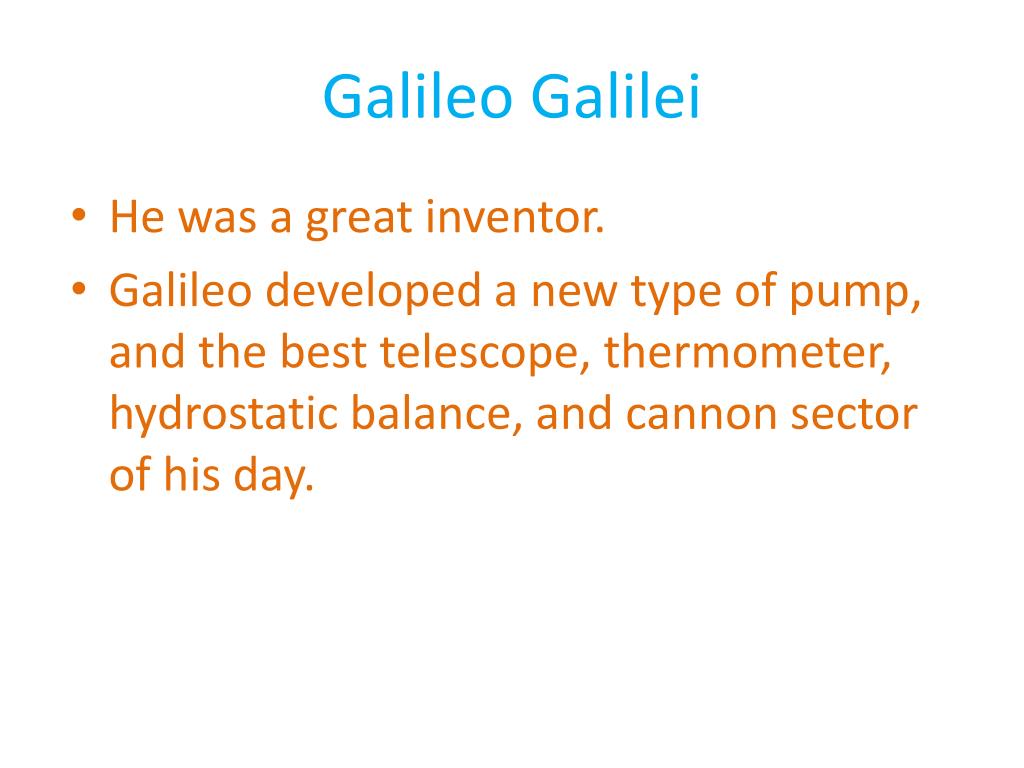 Galileo Galilei

• He was a great inventor.
• Galileo developed a new type of pump, and the best telescope, thermometer, hydrostatic balance, and cannon sector of his day.